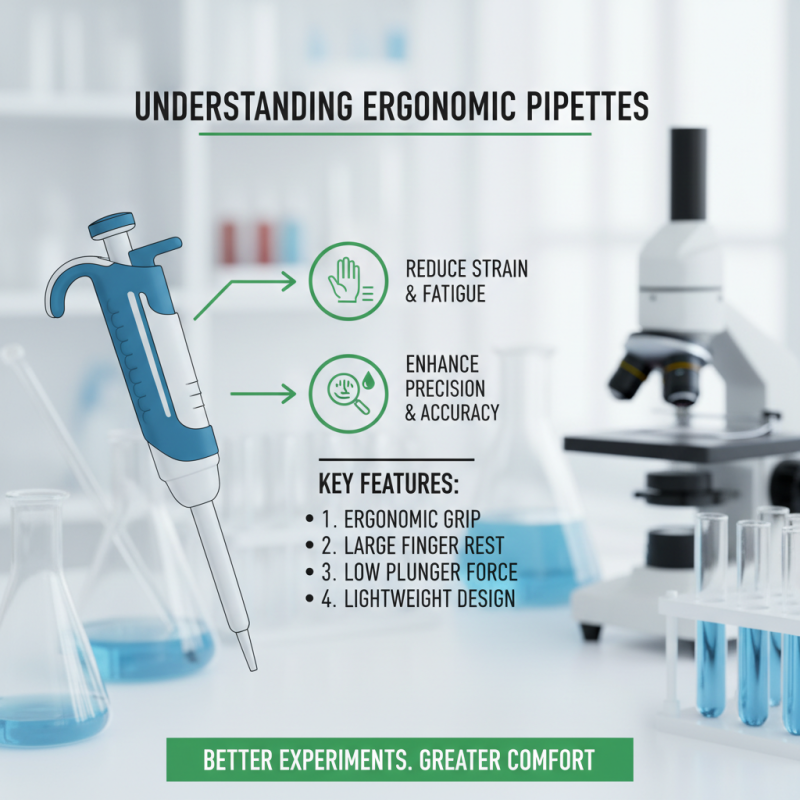 UNDERSTANDING ERGONOMIC PIPETTES

REDUCE STRAIN & FATIGUE

ENHANCE PRECISION & ACCURACY

KEY FEATURES:
• 1. ERGONOMIC GRIP
• 2. LARGE FINGER REST
• 3. LOW PLUNGER FORCE
• 4. LIGHTWEIGHT DESIGN

BETTER EXPERIMENTS. GREATER COMFORT